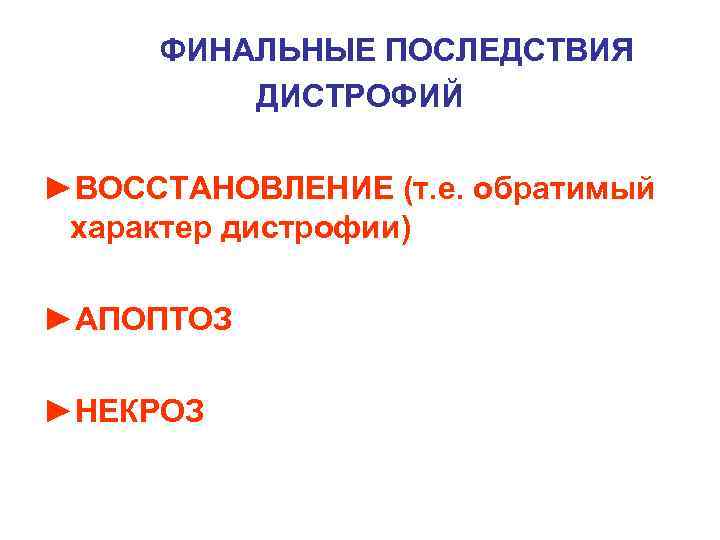 ФИНАЛЬНЫЕ ПОСЛЕДСТВИЯ ДИСТРОФИЙ

►ВОССТАНОВЛЕНИЕ (т.е. обратимый характер дистрофии)

►АПОПТОЗ

►НЕКРОЗ